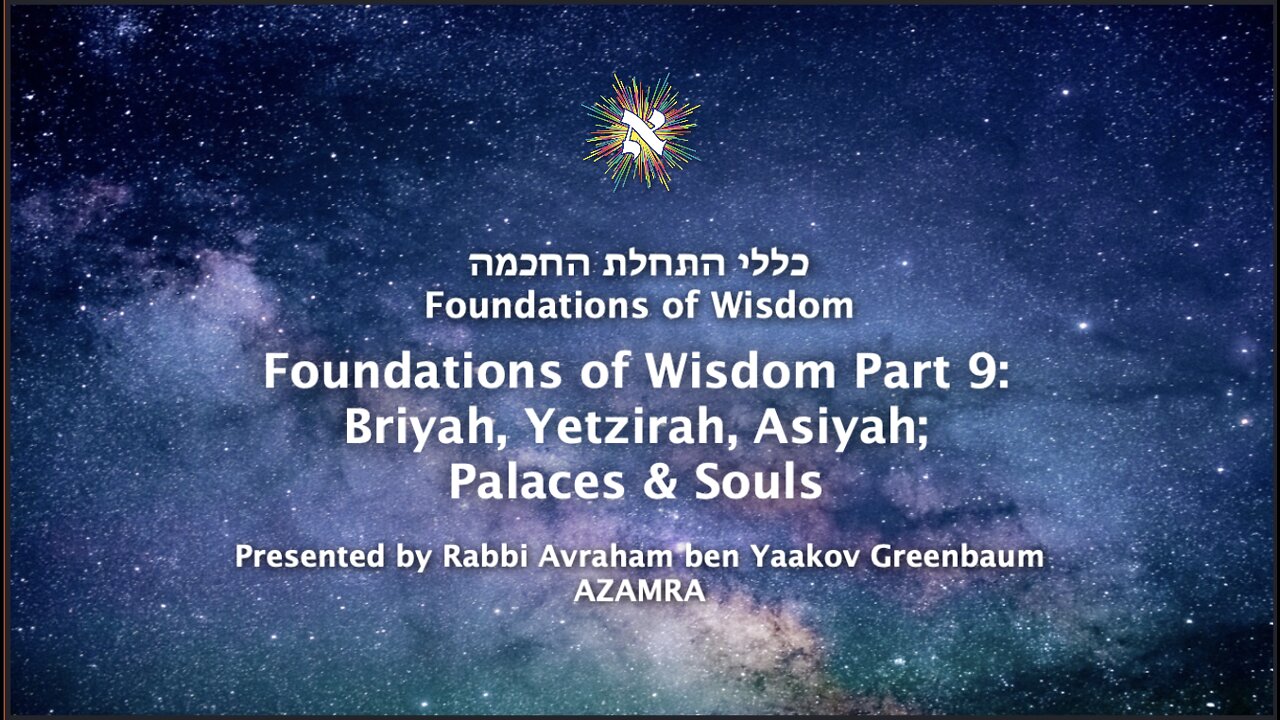 א

כללי התחלת החכמה
Foundations of Wisdom

Foundations of Wisdom Part 9: Briyah, Yetzirah, Asiyah; Palaces & Souls

Presented by Rabbi Avraham ben Yaakov Greenbaum
AZAMRA